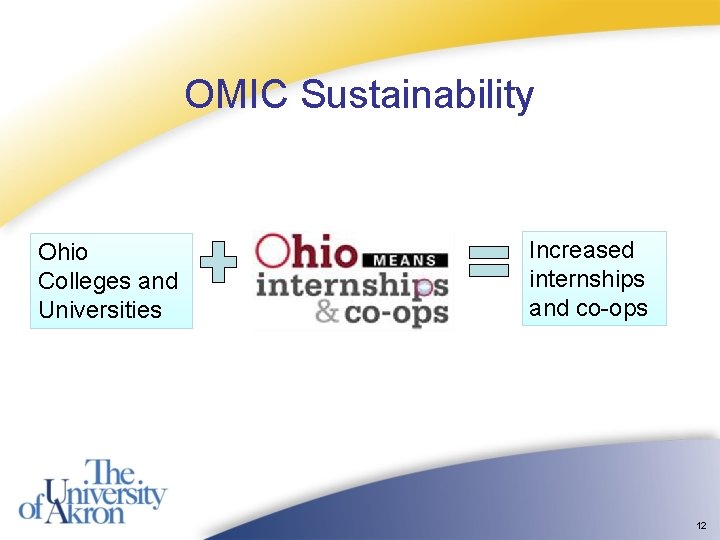 OMIC Sustainability

Ohio Colleges and Universities

Ohio MEANS internships & co-ops

Increased internships and co-ops

The University of Akron

12